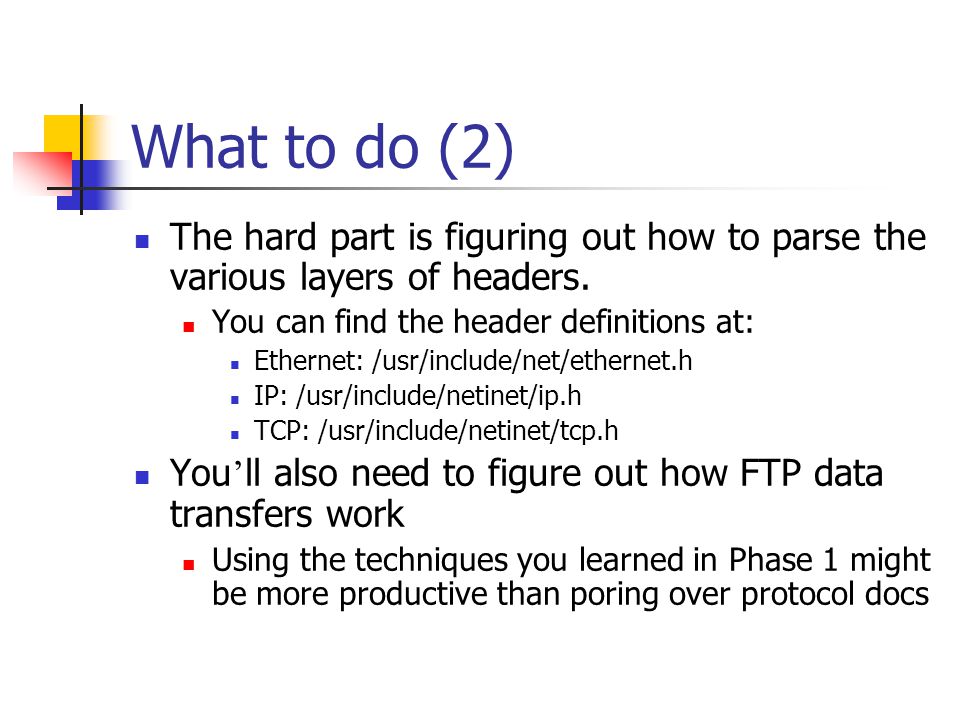 What to do (2)

- The hard part is figuring out how to parse the various layers of headers.
  - You can find the header definitions at:
    - Ethernet: /usr/include/net/ethernet.h
    - IP: /usr/include/netinet/ip.h
    - TCP: /usr/include/netinet/tcp.h
- You’ll also need to figure out how FTP data transfers work
  - Using the techniques you learned in Phase 1 might be more productive than poring over protocol docs